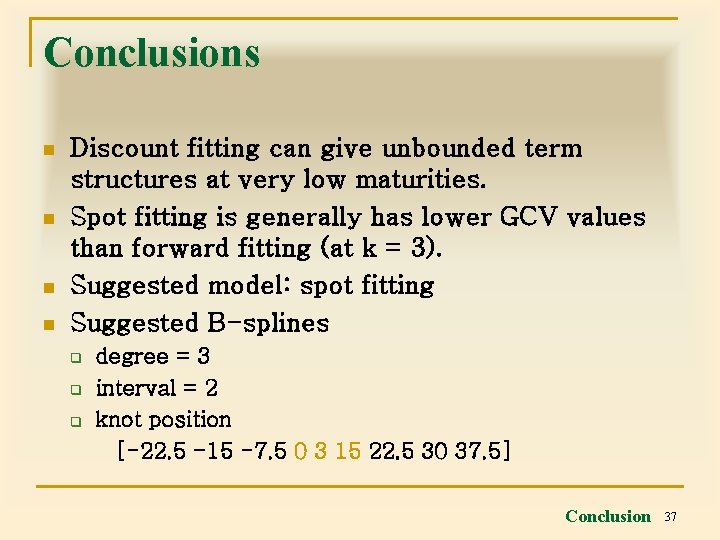 Conclusions

Discount fitting can give unbounded term structures at very low maturities.

Spot fitting is generally has lower GCV values than forward fitting (at k = 3).

Suggested model: spot fitting

Suggested B-splines

degree = 3

interval = 2

knot position

[-22.5 -15 -7.5 0 3 15 22.5 30 37.5]

Conclusion 37